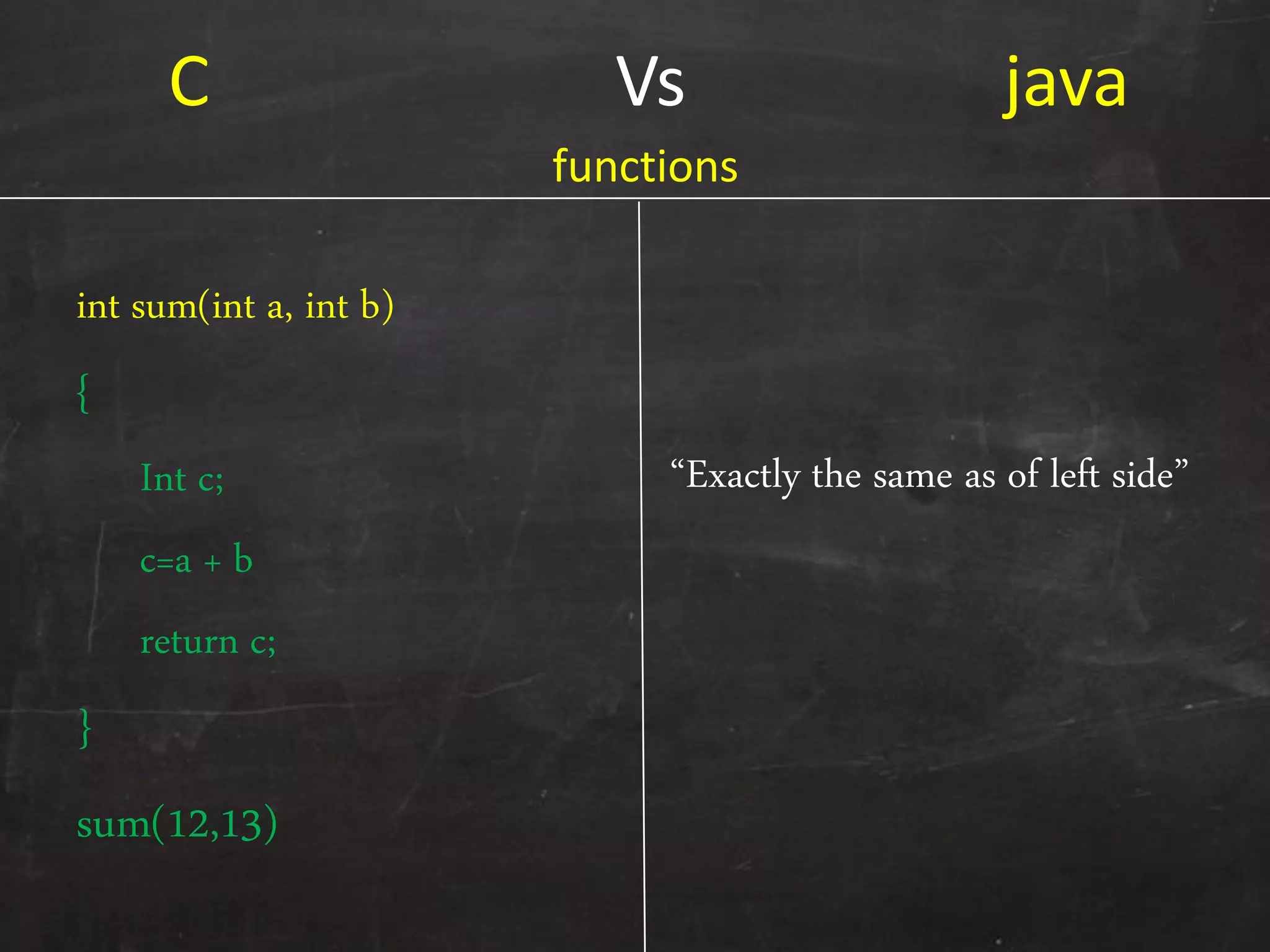 C Vs java

functions

int sum(int a, int b)

{

Int c;

c=a + b

return c;

}

sum(12,13)

“Exactly the same as of left side”